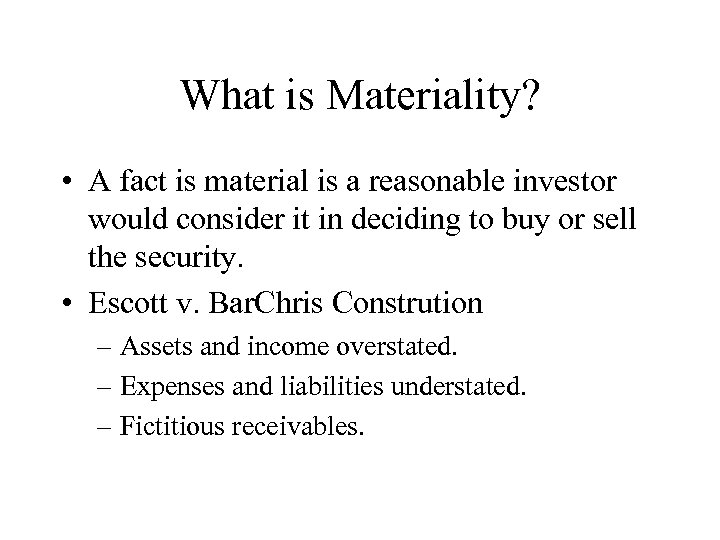 What is Materiality?

• A fact is material is a reasonable investor would consider it in deciding to buy or sell the security.

• Escott v. BarChris Constrution
– Assets and income overstated.
– Expenses and liabilities understated.
– Fictitious receivables.